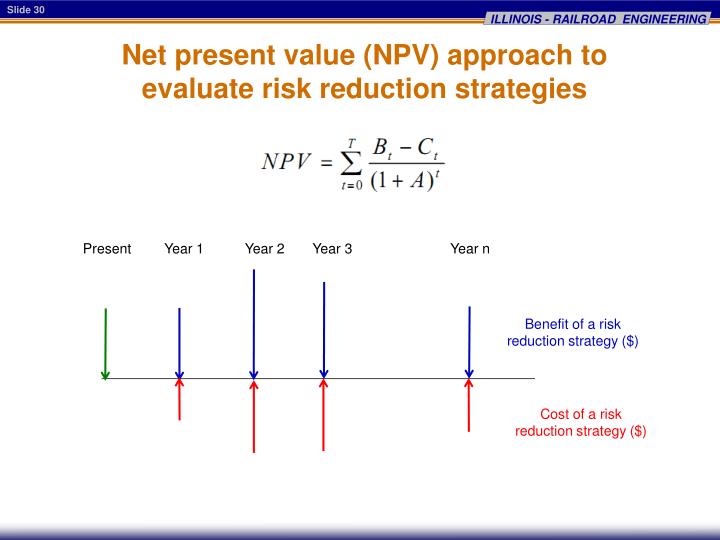 Slide 30

ILLINOIS - RAILROAD ENGINEERING

Net present value (NPV) approach to evaluate risk reduction strategies

$NPV = \sum_{t=0}^{T} \frac{B_t - C_t}{(1+A)^t}$

Present Year 1 Year 2 Year 3 Year n

Benefit of a risk reduction strategy ($)

Cost of a risk reduction strategy ($)